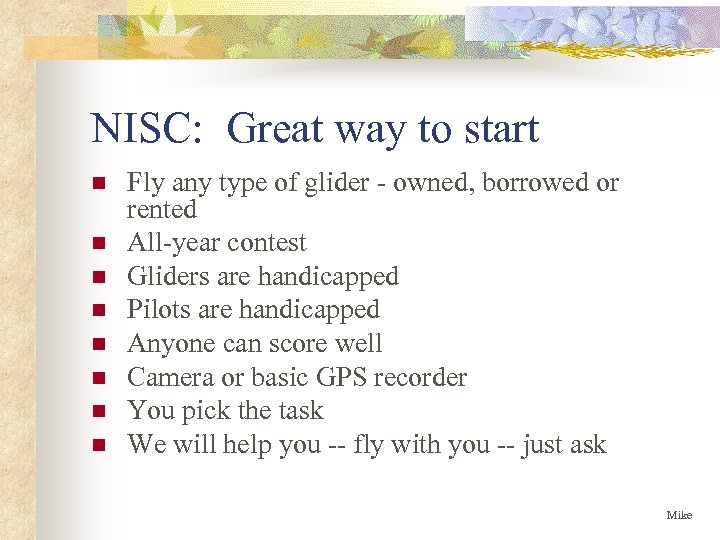 NISC: Great way to start

- Fly any type of glider - owned, borrowed or rented
- All-year contest
- Gliders are handicapped
- Pilots are handicapped
- Anyone can score well
- Camera or basic GPS recorder
- You pick the task
- We will help you -- fly with you -- just ask

Mike